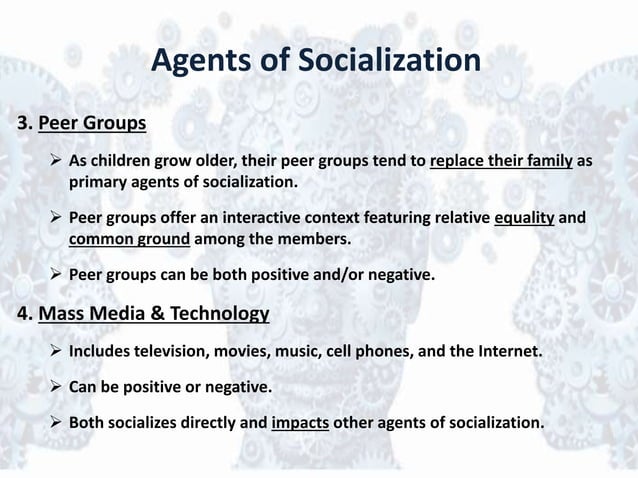 Agents of Socialization

3. Peer Groups

➢ As children grow older, their peer groups tend to replace their family as primary agents of socialization.

➢ Peer groups offer an interactive context featuring relative equality and common ground among the members.

➢ Peer groups can be both positive and/or negative.

4. Mass Media & Technology

➢ Includes television, movies, music, cell phones, and the Internet.

➢ Can be positive or negative.

➢ Both socializes directly and impacts other agents of socialization.